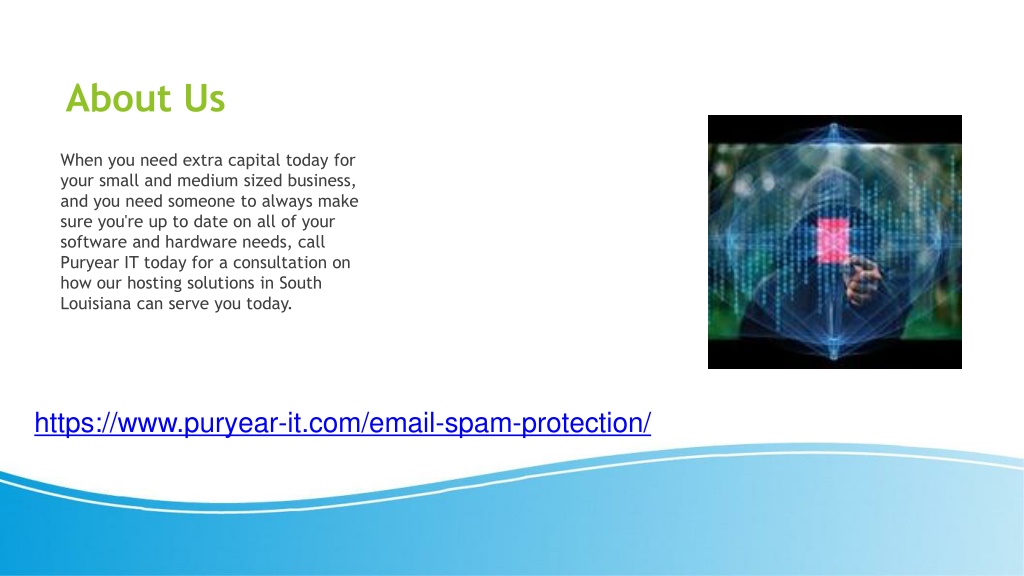 About Us

When you need extra capital today for your small and medium sized business, and you need someone to always make sure you're up to date on all of your software and hardware needs, call Puryear IT today for a consultation on how our hosting solutions in South Louisiana can serve you today.

https://www.puryear-it.com/email-spam-protection/